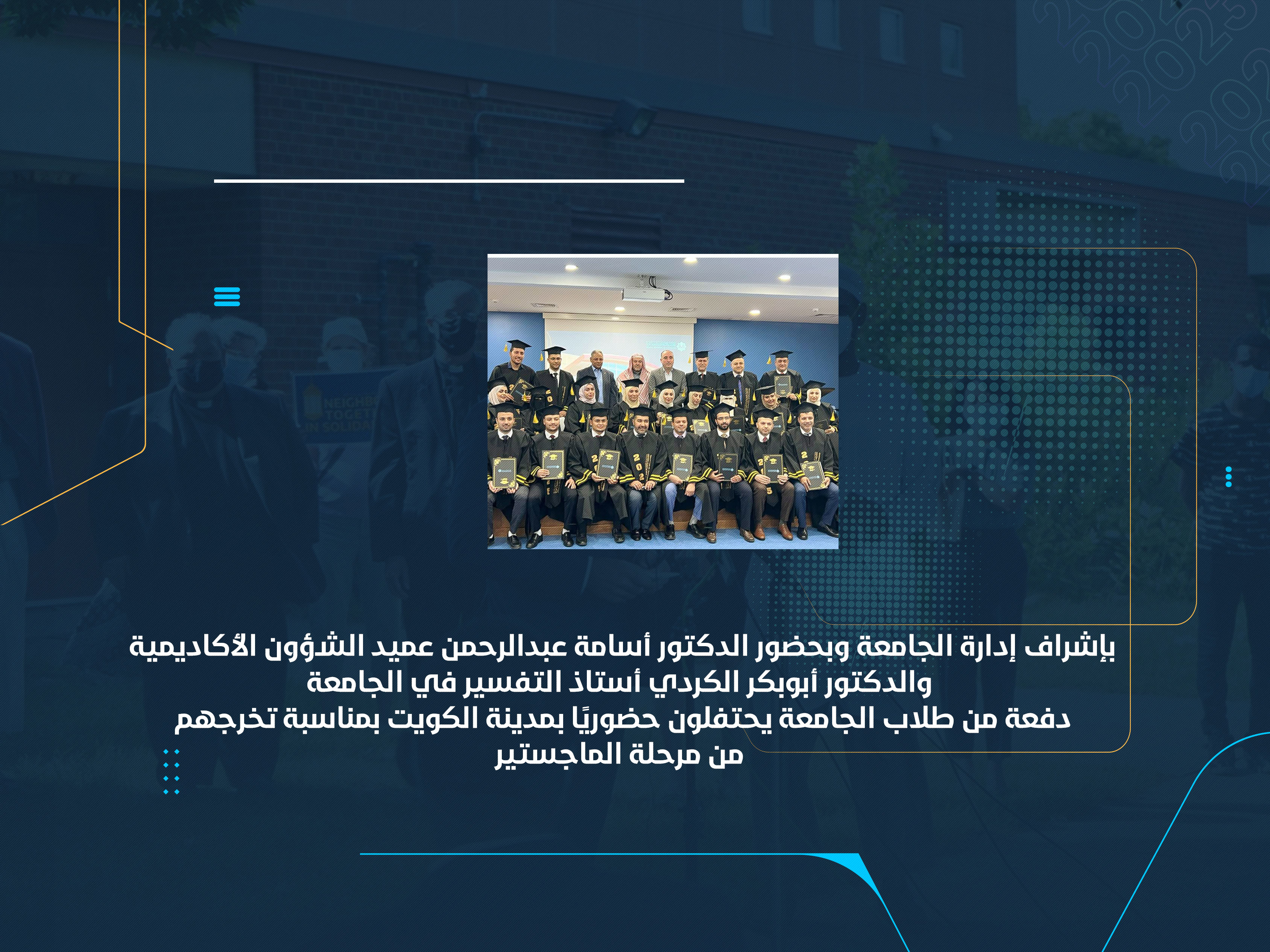 بإشراف إدارة الجامعة وبحضور الدكتور أسامة عبدالرحمن عميد الشؤون الأكاديمية والدكتور أبوبكر الكردي أستاذ التفسير في الجامعة
دفعة من طلاب الجامعة يحتفلون حضوريًا بمدينة الكويت بمناسبة تخرجهم من مرحلة الماجستير